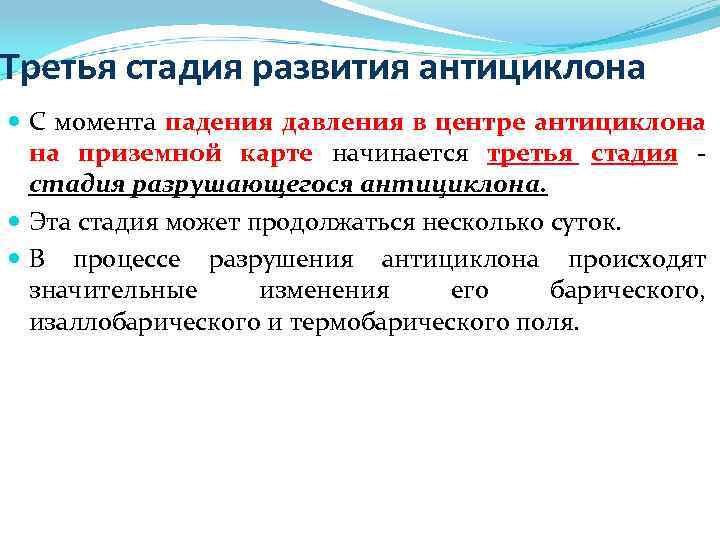 Третья стадия развития антициклона

С момента падения давления в центре антициклона на приземной карте начинается третья стадия - стадия разрушающегося антициклона.

Эта стадия может продолжаться несколько суток.

В процессе разрушения антициклона происходят значительные изменения его барического, изаллобарического и термобарического поля.